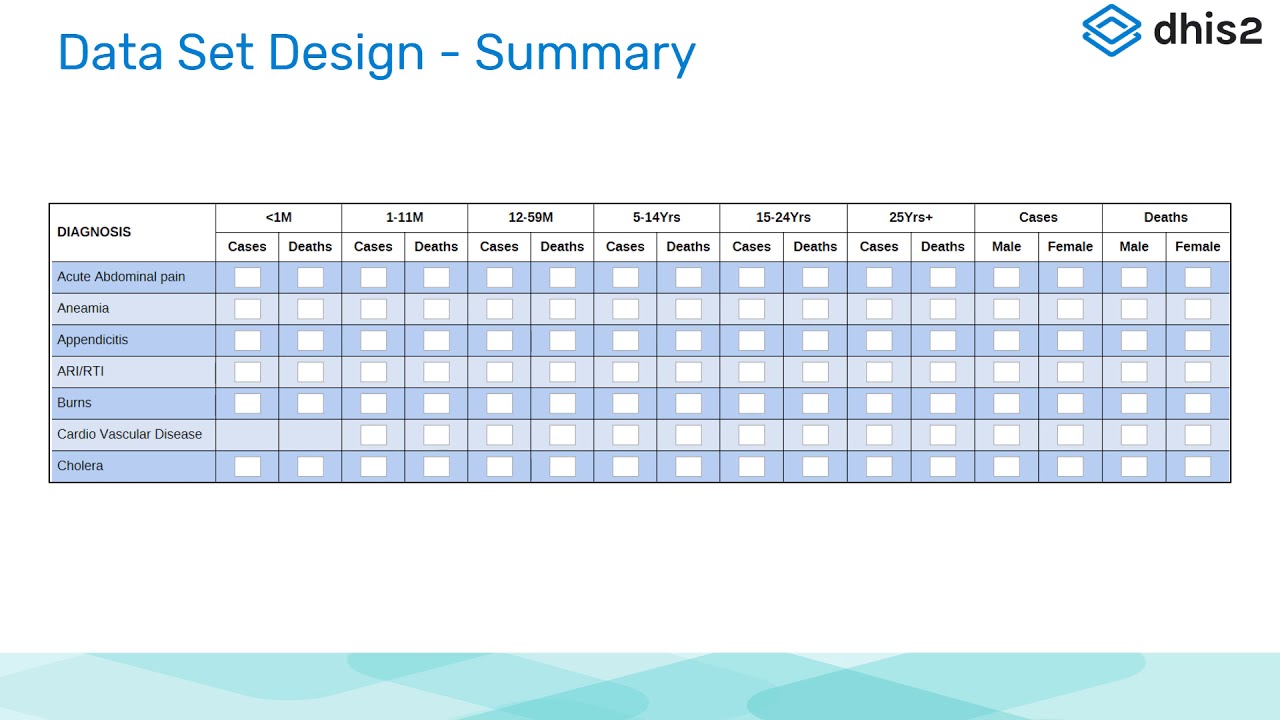 Data Set Design - Summary

dhis2

| DIAGNOSIS | <1M | | 1-11M | | 12-59M | | 5-14Yrs | | 15-24Yrs | | 25Yrs+ | | Cases | | Deaths | |
|---|---|---|---|---|---|---|---|---|---|---|---|---|---|---|---|---|
| | Cases | Deaths | Cases | Deaths | Cases | Deaths | Cases | Deaths | Cases | Deaths | Cases | Deaths | Male | Female | Male | Female |
| Acute Abdominal pain | | | | | | | | | | | | | | | | |
| Aneamia | | | | | | | | | | | | | | | | |
| Appendicitis | | | | | | | | | | | | | | | | |
| ARI/RTI | | | | | | | | | | | | | | | | |
| Burns | | | | | | | | | | | | | | | | |
| Cardio Vascular Disease | | | | | | | | | | | | | | | | |
| Cholera | | | | | | | | | | | | | | | | |